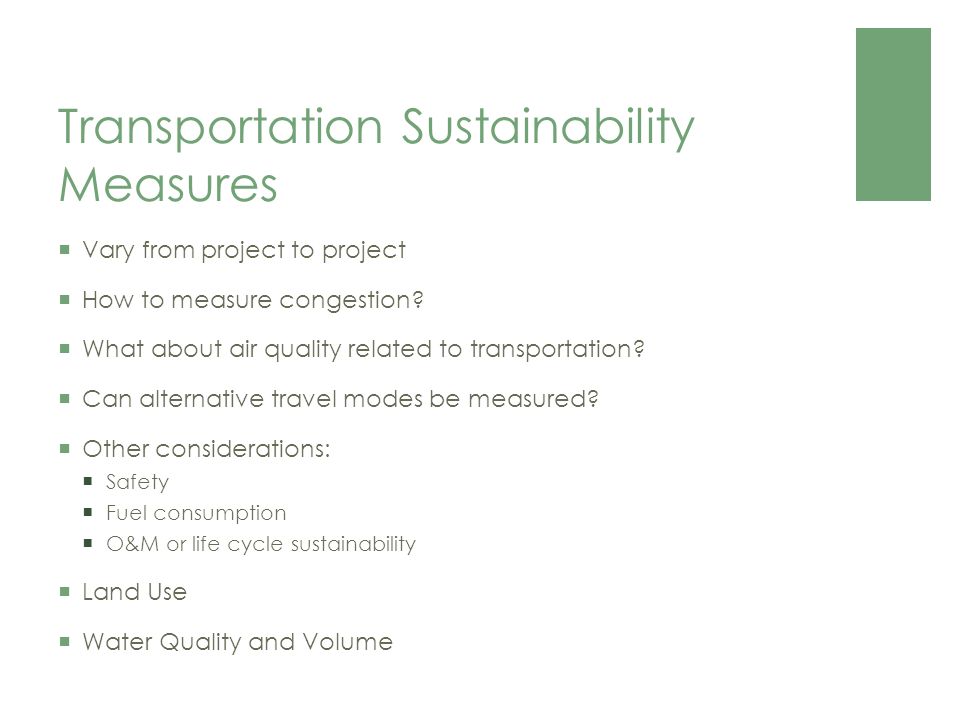 Transportation Sustainability Measures

- Vary from project to project
- How to measure congestion?
- What about air quality related to transportation?
- Can alternative travel modes be measured?
- Other considerations:
  - Safety
  - Fuel consumption
  - O&M or life cycle sustainability
- Land Use
- Water Quality and Volume